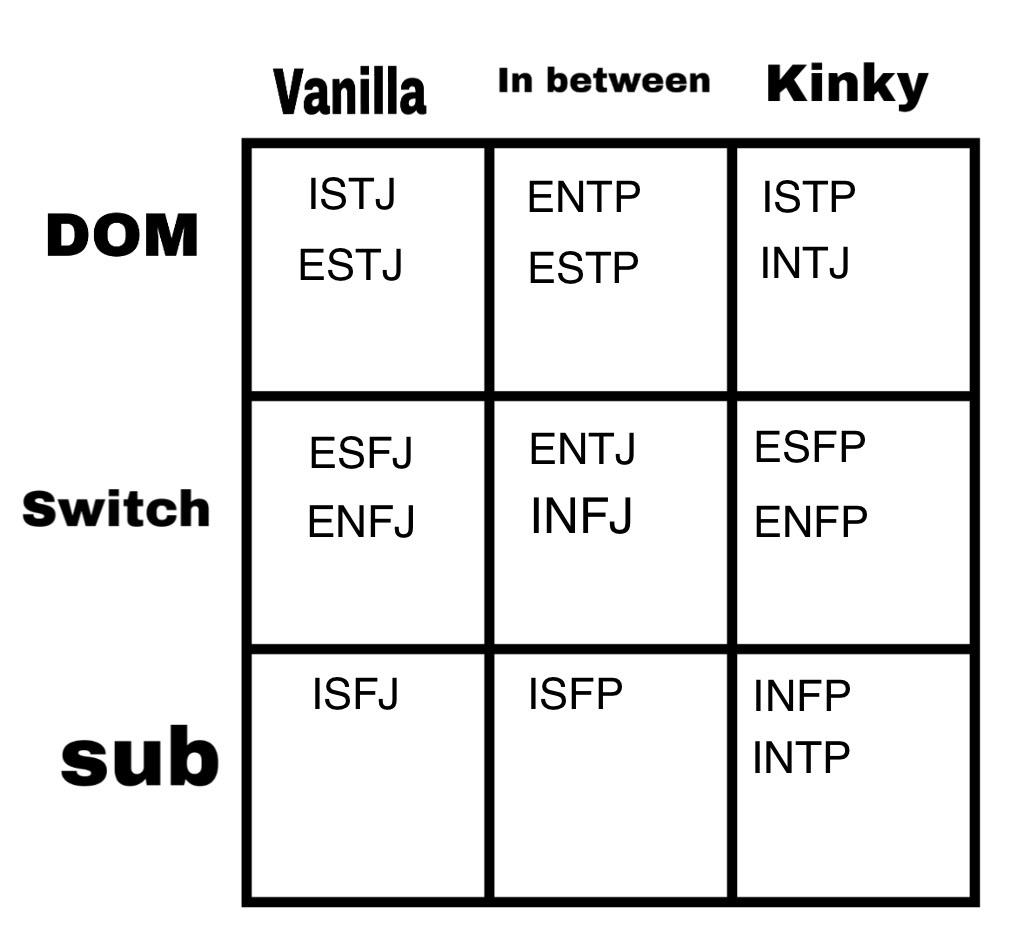 | | Vanilla | In between | Kinky |
|---|---|---|---|
| DOM | ISTJ ESTJ | ENTP ESTP | ISTP INTJ |
| Switch | ESFJ ENFJ | ENTJ INFJ | ESFP ENFP |
| sub | ISFJ | ISFP | INFP INTP |